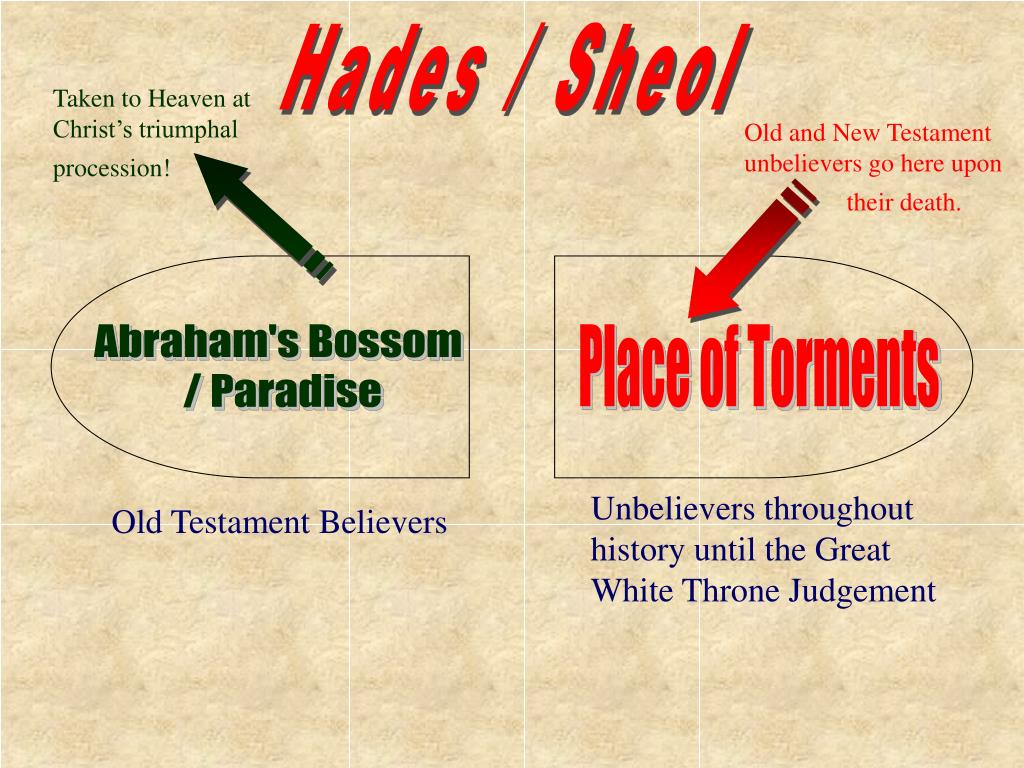 Hades / Sheol

Taken to Heaven at Christ's triumphal procession!

Old and New Testament unbelievers go here upon their death.

Abraham's Bossom / Paradise

Place of Torments

Old Testament Believers

Unbelievers throughout history until the Great White Throne Judgement